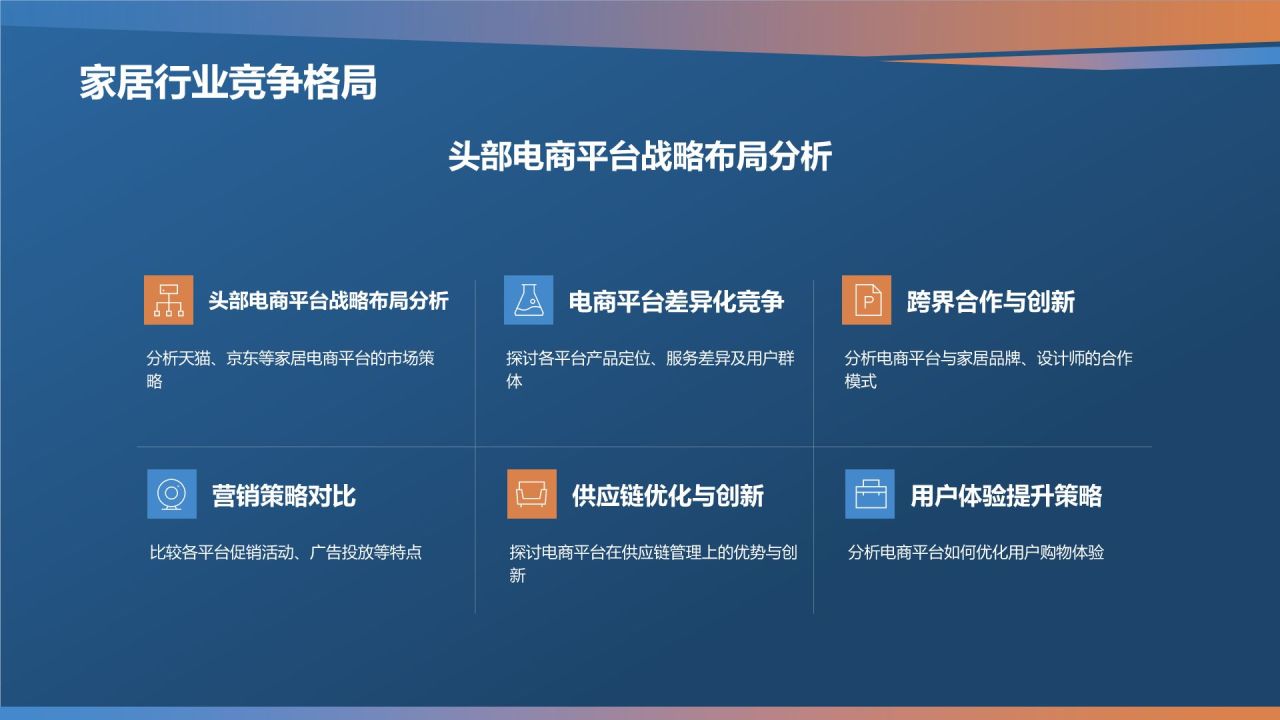 家居行业竞争格局

头部电商平台战略布局分析

头部电商平台战略布局分析

分析天猫、京东等家居电商平台的市场策略

电商平台差异化竞争

探讨各平台产品定位、服务差异及用户群体

跨界合作与创新

分析电商平台与家居品牌、设计师的合作模式

营销策略对比

比较各平台促销活动、广告投放等特点

供应链优化与创新

探讨电商平台在供应链管理上的优势与创新

用户体验提升策略

分析电商平台如何优化用户购物体验